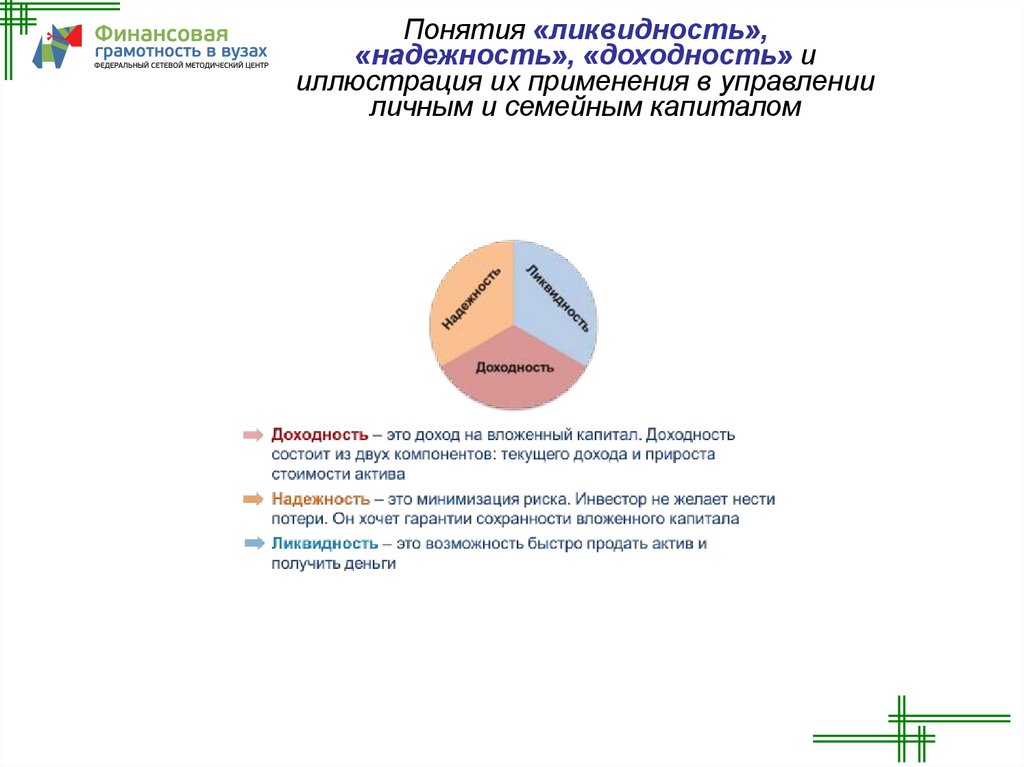 Финансовая грамотность в вузах
ФЕДЕРАЛЬНЫЙ СЕТЕВОЙ МЕТОДИЧЕСКИЙ ЦЕНТР

Понятия «ликвидность», «надежность», «доходность» и иллюстрация их применения в управлении личным и семейным капиталом

Надежность
Ликвидность
Доходность

Доходность – это доход на вложенный капитал. Доходность состоит из двух компонентов: текущего дохода и прироста стоимости актива

Надежность – это минимизация риска. Инвестор не желает нести потери. Он хочет гарантии сохранности вложенного капитала

Ликвидность – это возможность быстро продать актив и получить деньги